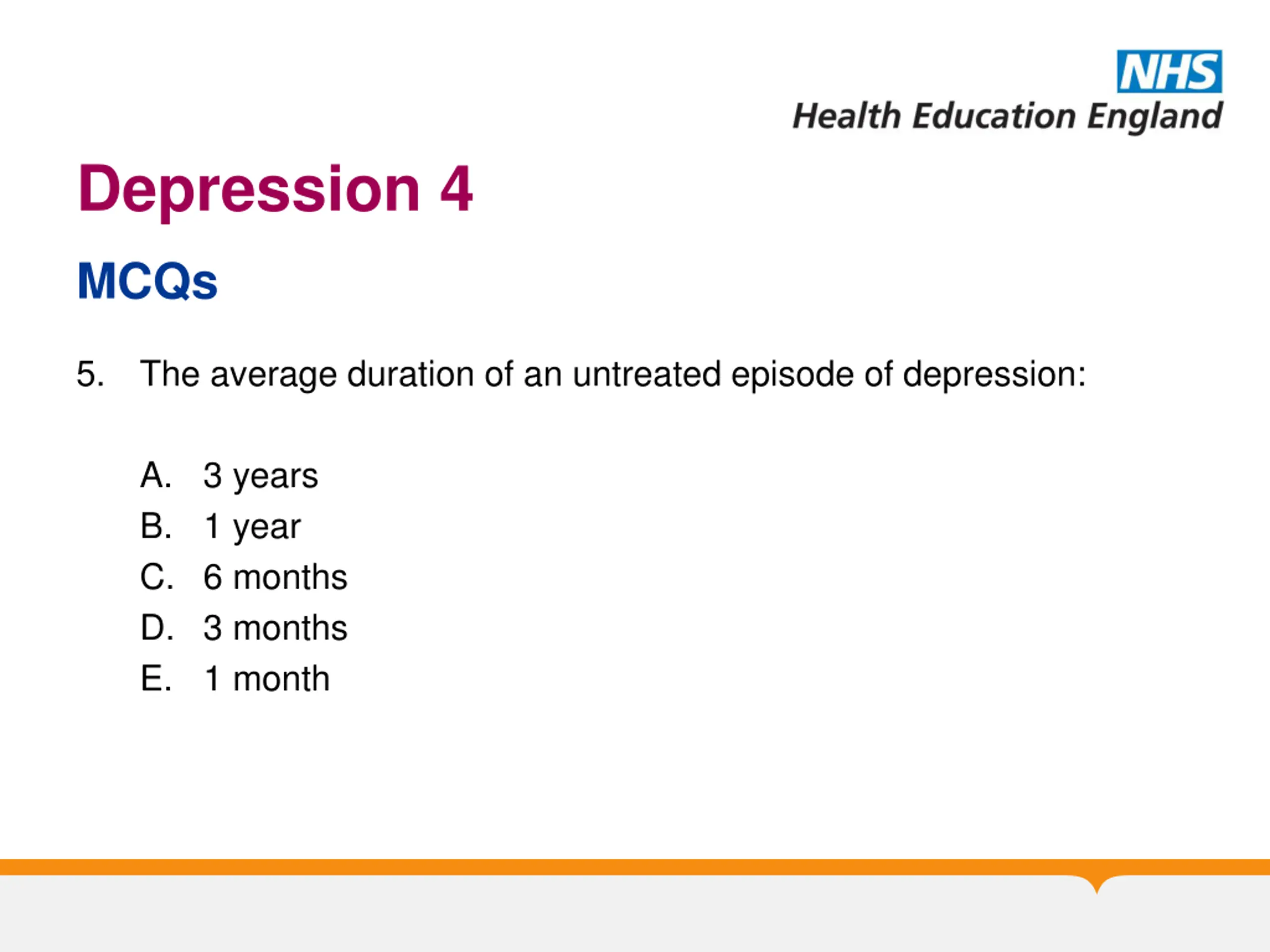 NHS
Health Education England

Depression 4

MCQs

5. The average duration of an untreated episode of depression:

A. 3 years
B. 1 year
C. 6 months
D. 3 months
E. 1 month